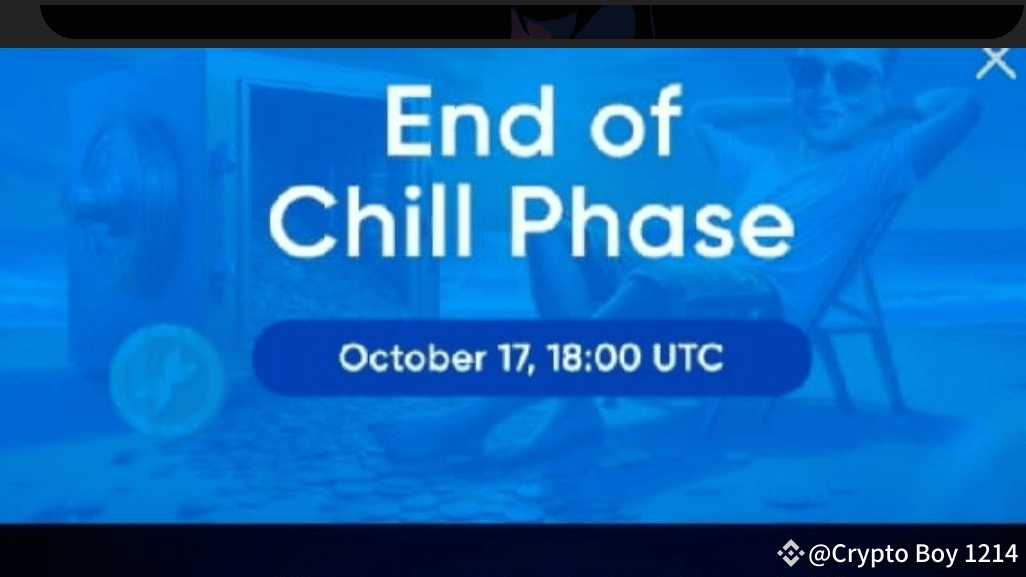 End of Chill Phase

October 17, 18:00 UTC

@Crypto Boy 1214